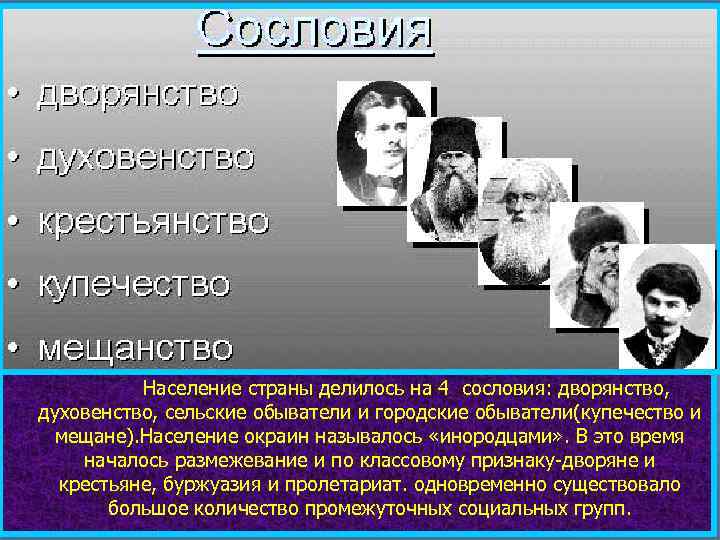 Сословия

• дворянство
• духовенство
• крестьянство
• купечество
• мещанство

Население страны делилось на 4 сословия: дворянство, духовенство, сельские обыватели и городские обыватели(купечество и мещане).Население окраин называлось «инородцами». В это время началось размежевание и по классовому признаку-дворяне и крестьяне, буржуазия и пролетариат. одновременно существовало большое количество промежуточных социальных групп.